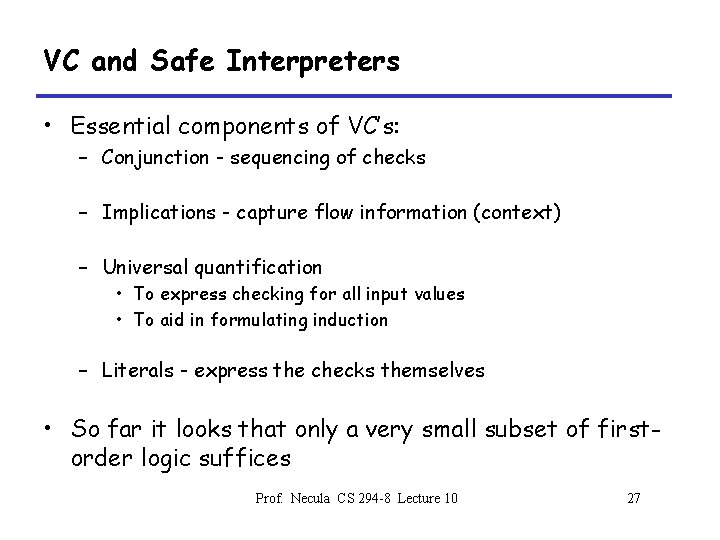 VC and Safe Interpreters

• Essential components of VC's:
– Conjunction - sequencing of checks

– Implications - capture flow information (context)

– Universal quantification
• To express checking for all input values
• To aid in formulating induction

– Literals - express the checks themselves

• So far it looks that only a very small subset of first-order logic suffices

Prof. Necula CS 294-8 Lecture 10

27